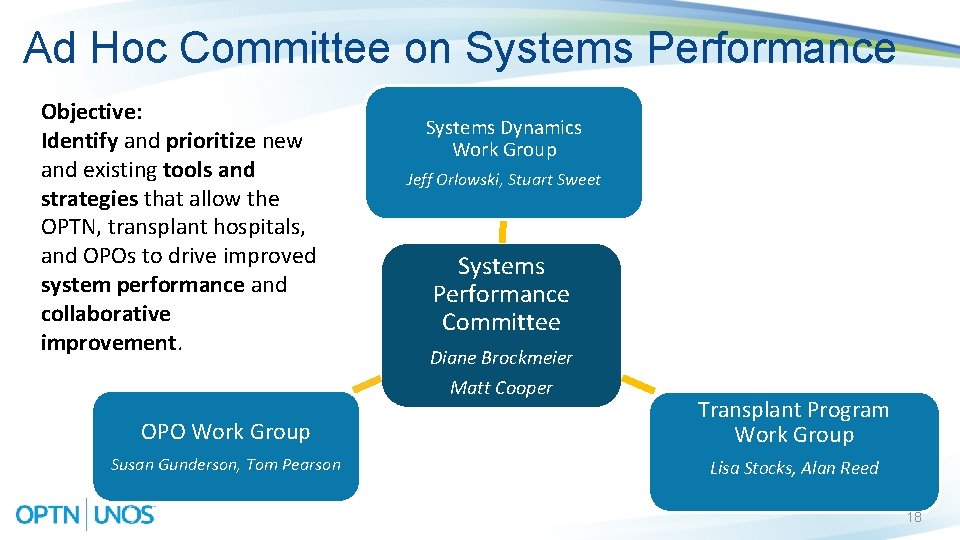 Ad Hoc Committee on Systems Performance

Objective:
Identify and prioritize new and existing tools and strategies that allow the OPTN, transplant hospitals, and OPOs to drive improved system performance and collaborative improvement.

Systems Dynamics Work Group
Jeff Orlowski, Stuart Sweet

Systems Performance Committee
Diane Brockmeier
Matt Cooper

OPO Work Group
Susan Gunderson, Tom Pearson

Transplant Program Work Group
Lisa Stocks, Alan Reed

OPTN | UNOS

18